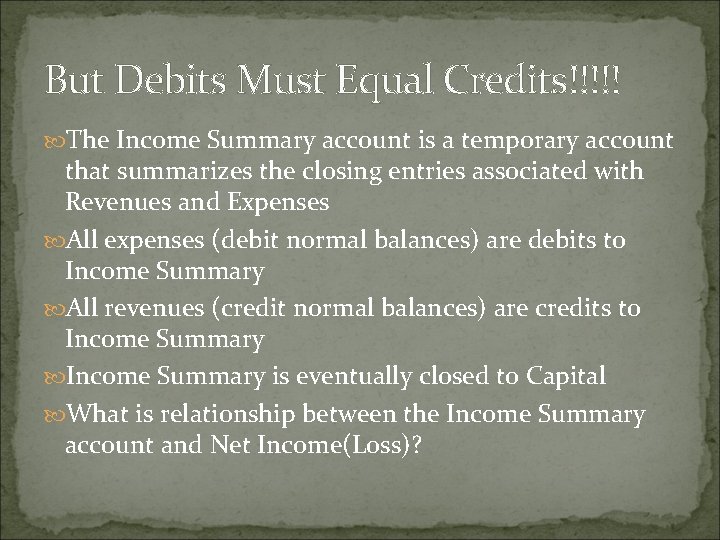 But Debits Must Equal Credits!!!!!

The Income Summary account is a temporary account that summarizes the closing entries associated with Revenues and Expenses

All expenses (debit normal balances) are debits to Income Summary

All revenues (credit normal balances) are credits to Income Summary

Income Summary is eventually closed to Capital

What is relationship between the Income Summary account and Net Income(Loss)?